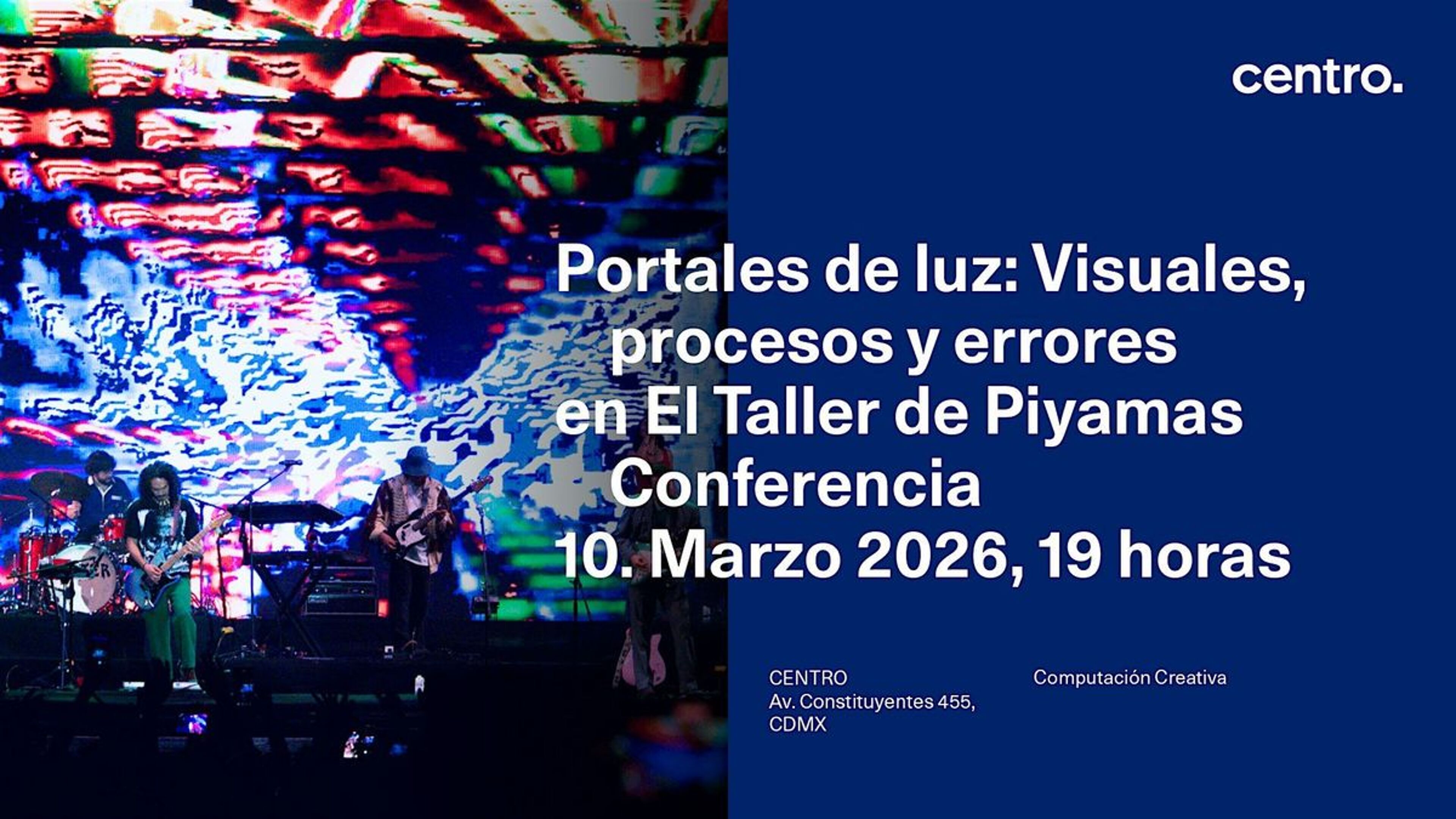 centro.

Portales de luz: Visuales, procesos y errores en El Taller de Piyamas
Conferencia
10. Marzo 2026, 19 horas

CENTRO
Av. Constituyentes 455,
CDMX

Computación Creativa